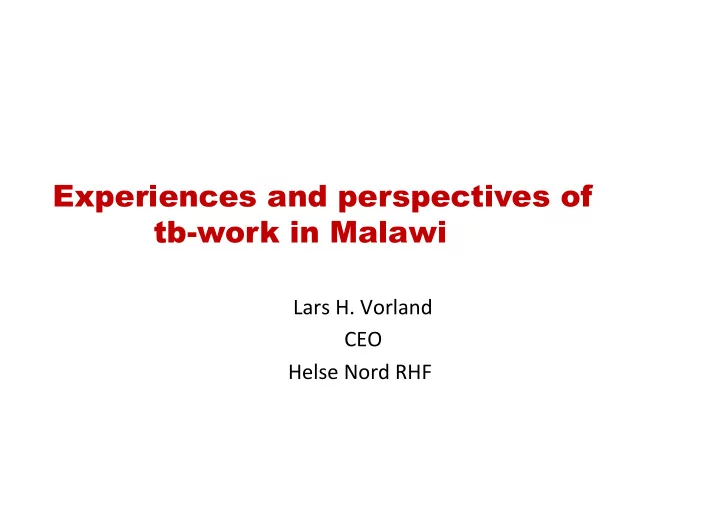 Experiences and perspectives of tb-work in Malawi

Lars H. Vorland
CEO
Helse Nord RHF